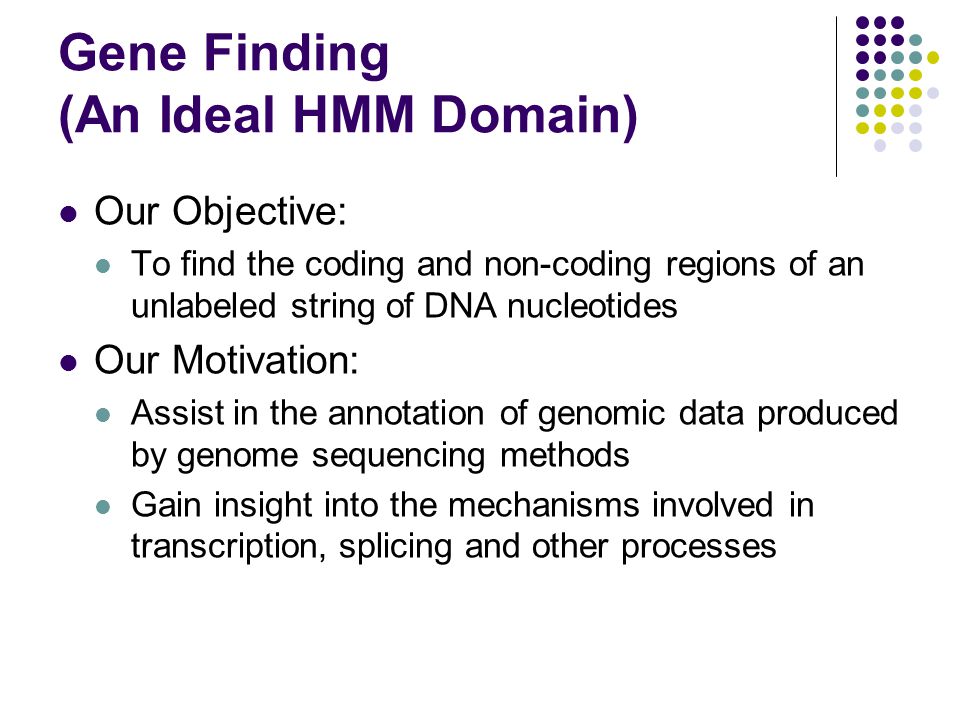 Gene Finding
(An Ideal HMM Domain)

- Our Objective:
  - To find the coding and non-coding regions of an unlabeled string of DNA nucleotides
- Our Motivation:
  - Assist in the annotation of genomic data produced by genome sequencing methods
  - Gain insight into the mechanisms involved in transcription, splicing and other processes